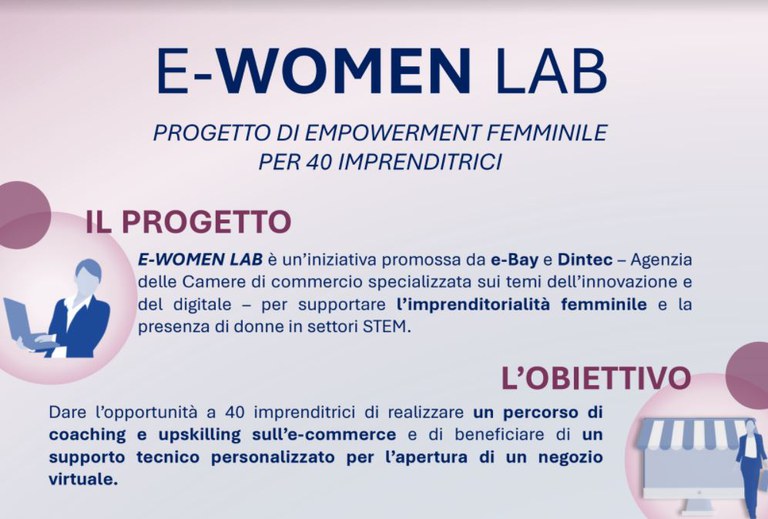 E-WOMEN LAB

PROGETTO DI EMPOWERMENT FEMMINILE PER 40 IMPRENDITRICI

IL PROGETTO

E-WOMEN LAB è un'iniziativa promossa da e-Bay e Dintec – Agenzia delle Camere di commercio specializzata sui temi dell'innovazione e del digitale – per supportare l'imprenditorialità femminile e la presenza di donne in settori STEM.

L'OBIETTIVO

Dare l'opportunità a 40 imprenditrici di realizzare un percorso di coaching e upskilling sull'e-commerce e di beneficiare di un supporto tecnico personalizzato per l'apertura di un negozio virtuale.